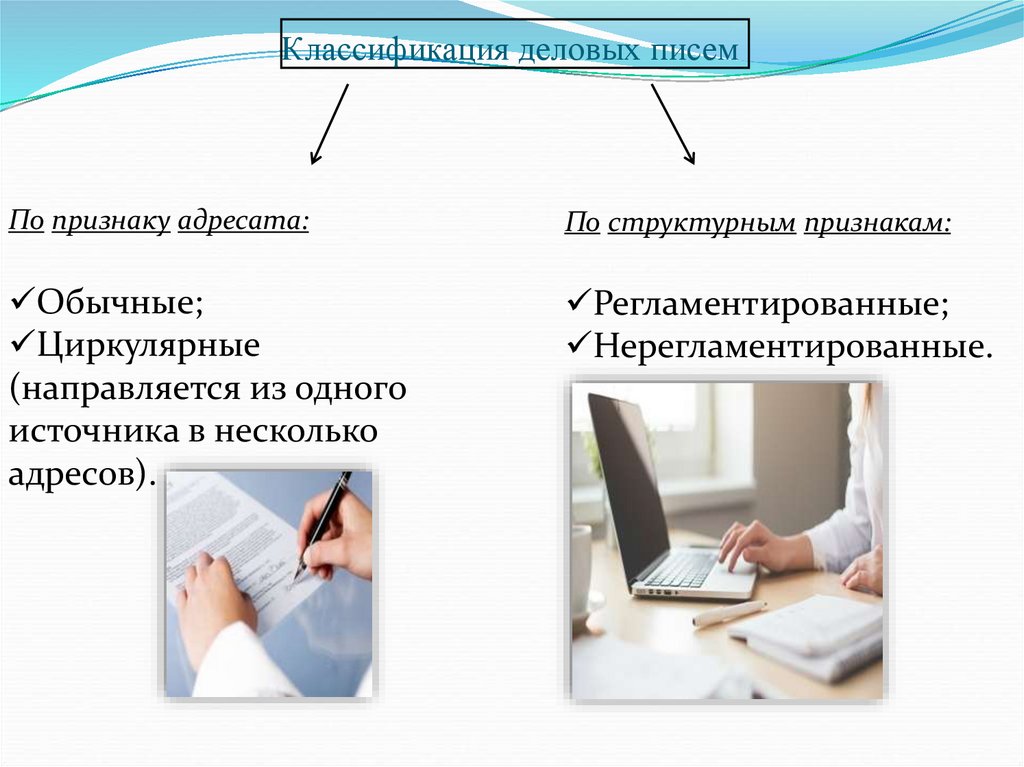 Классификация деловых писем

По признаку адресата:

✓Обычные;
✓Циркулярные (направляется из одного источника в несколько адресов).

По структурным признакам:

✓Регламентированные;
✓Нерегламентированные.